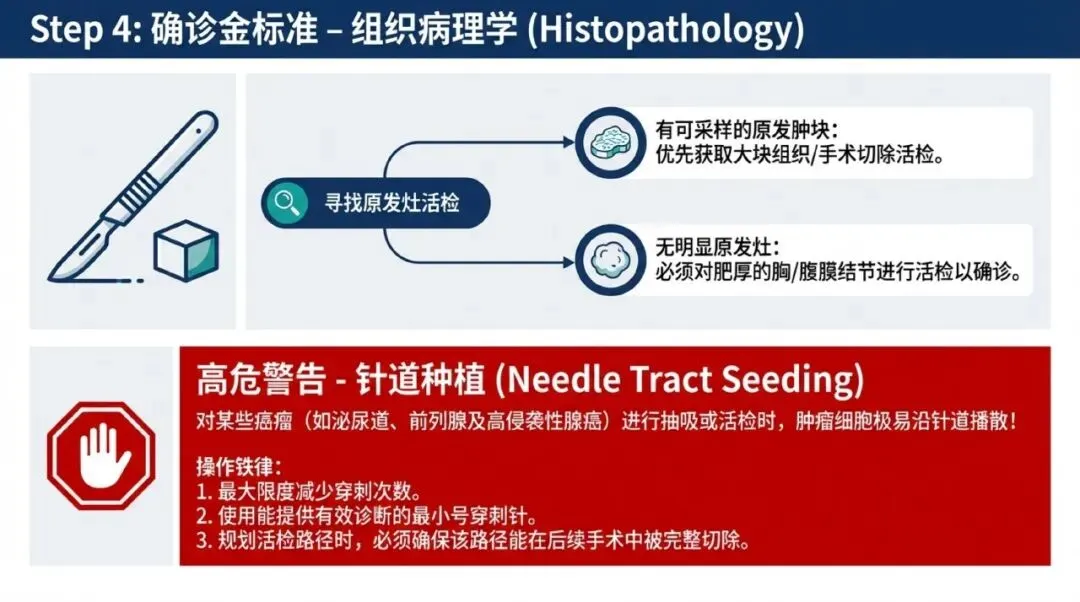 Step 4: 确诊金标准 – 组织病理学 (Histopathology)

寻找原发灶活检

有可采样的原发肿块:
优先获取大块组织/手术切除活检。

无明显原发灶:
必须对肥厚的胸/腹膜结节进行活检以确诊。

高危警告 - 针道种植 (Needle Tract Seeding)

对某些癌瘤（如泌尿道、前列腺及高侵袭性腺癌）进行抽吸或活检时，肿瘤细胞极易沿针道播散!

操作铁律:
1. 最大限度减少穿刺次数。
2. 使用能提供有效诊断的最小号穿刺针。
3. 规划活检路径时，必须确保该路径能在后续手术中被完整切除。